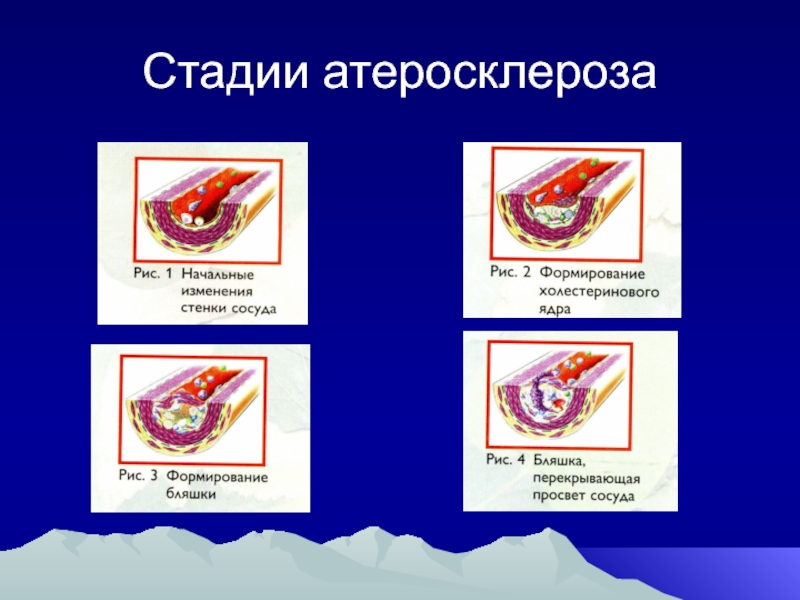 Стадии атеросклероза

Рис. 1 Начальные изменения стенки сосуда

Рис. 2 Формирование холестеринового ядра

Рис. 3 Формирование бляшки

Рис. 4 Бляшка, перекрывающая просвет сосуда